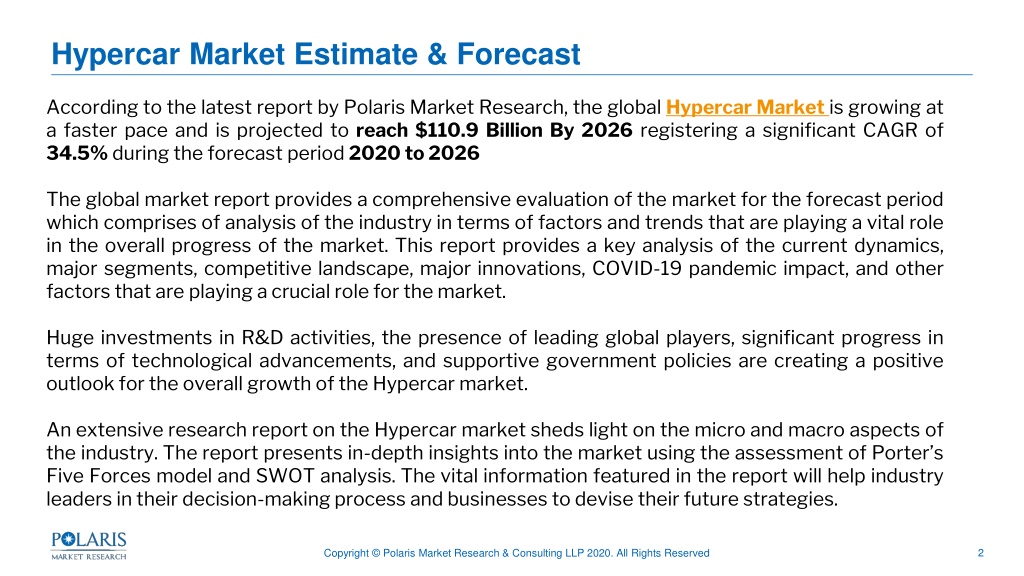 Hypercar Market Estimate & Forecast

According to the latest report by Polaris Market Research, the global Hypercar Market is growing at a faster pace and is projected to reach $110.9 Billion By 2026 registering a significant CAGR of 34.5% during the forecast period 2020 to 2026

The global market report provides a comprehensive evaluation of the market for the forecast period which comprises of analysis of the industry in terms of factors and trends that are playing a vital role in the overall progress of the market. This report provides a key analysis of the current dynamics, major segments, competitive landscape, major innovations, COVID-19 pandemic impact, and other factors that are playing a crucial role for the market.

Huge investments in R&D activities, the presence of leading global players, significant progress in terms of technological advancements, and supportive government policies are creating a positive outlook for the overall growth of the Hypercar market.

An extensive research report on the Hypercar market sheds light on the micro and macro aspects of the industry. The report presents in-depth insights into the market using the assessment of Porter's Five Forces model and SWOT analysis. The vital information featured in the report will help industry leaders in their decision-making process and businesses to devise their future strategies.

POLARIS
MARKET RESEARCH

Copyright © Polaris Market Research & Consulting LLP 2020. All Rights Reserved

2